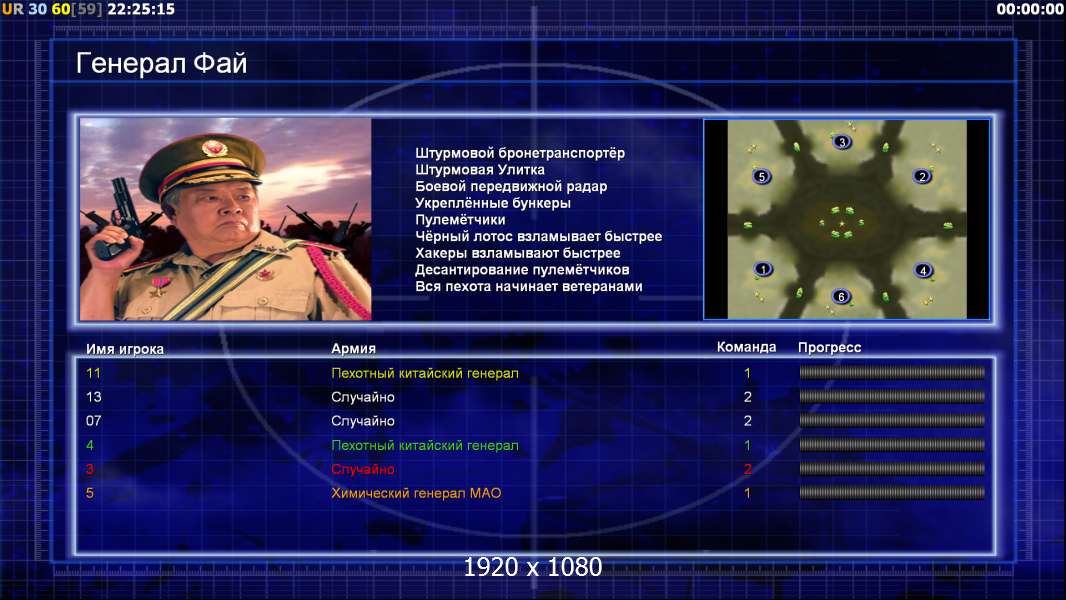 UR 30 60[59] 22:25:15
00:00:00

Генерал Фай

Штурмовой бронетранспортёр
Штурмовая Улитка
Боевой передвижной радар
Укреплённые бункеры
Пулемётчики
Чёрный лотос взламывает быстрее
Хакеры взламывают быстрее
Десантирование пулемётчиков
Вся пехота начинает ветеранами

3
5
2
1
4
6

| Имя игрока | Армия | Команда | Прогресс |
|---|---|---|---|
| 11 | Пехотный китайский генерал | 1 | |
| 13 | Случайно | 2 | |
| 07 | Случайно | 2 | |
| 4 | Пехотный китайский генерал | 1 | |
| 3 | Случайно | 2 | |
| 5 | Химический генерал МАО | 1 | |

1920 x 1080